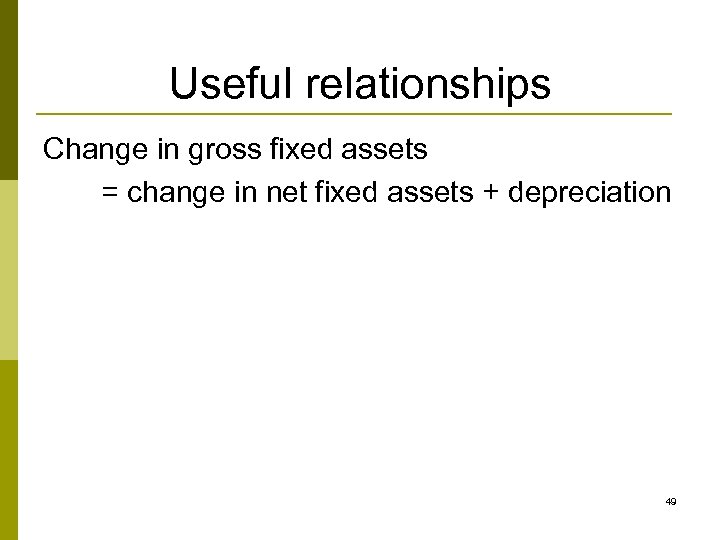 Useful relationships

Change in gross fixed assets
= change in net fixed assets + depreciation

49